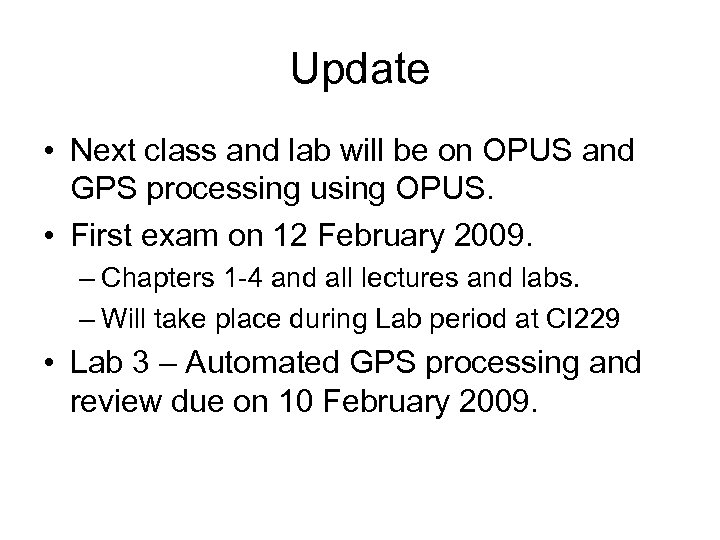 Update

• Next class and lab will be on OPUS and GPS processing using OPUS.

• First exam on 12 February 2009.

– Chapters 1-4 and all lectures and labs.

– Will take place during Lab period at CI229

• Lab 3 – Automated GPS processing and review due on 10 February 2009.